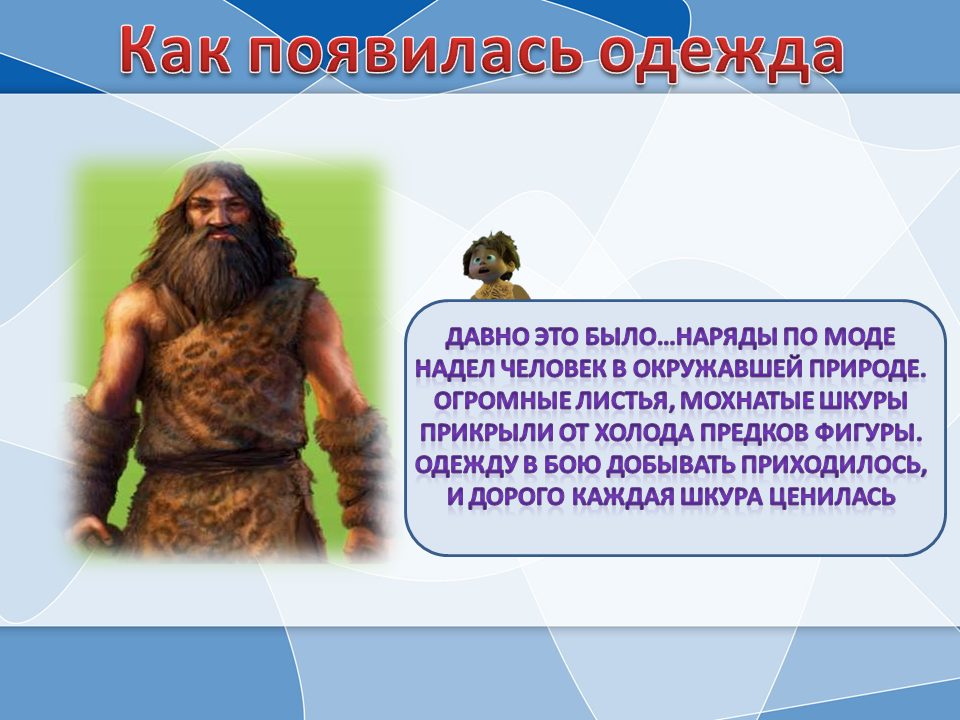 Как появилась одежда

ДАВНО ЭТО БЫЛО…НАРЯДЫ ПО МОДЕ НАДЕЛ ЧЕЛОВЕК В ОКРУЖАВШЕЙ ПРИРОДЕ. ОГРОМНЫЕ ЛИСТЬЯ, МОХНАТЫЕ ШКУРЫ ПРИКРЫЛИ ОТ ХОЛОДА ПРЕДКОВ ФИГУРЫ. ОДЕЖДУ В БОЮ ДОБЫВАТЬ ПРИХОДИЛОСЬ, И ДОРОГО КАЖДАЯ ШКУРА ЦЕНИЛАСЬ